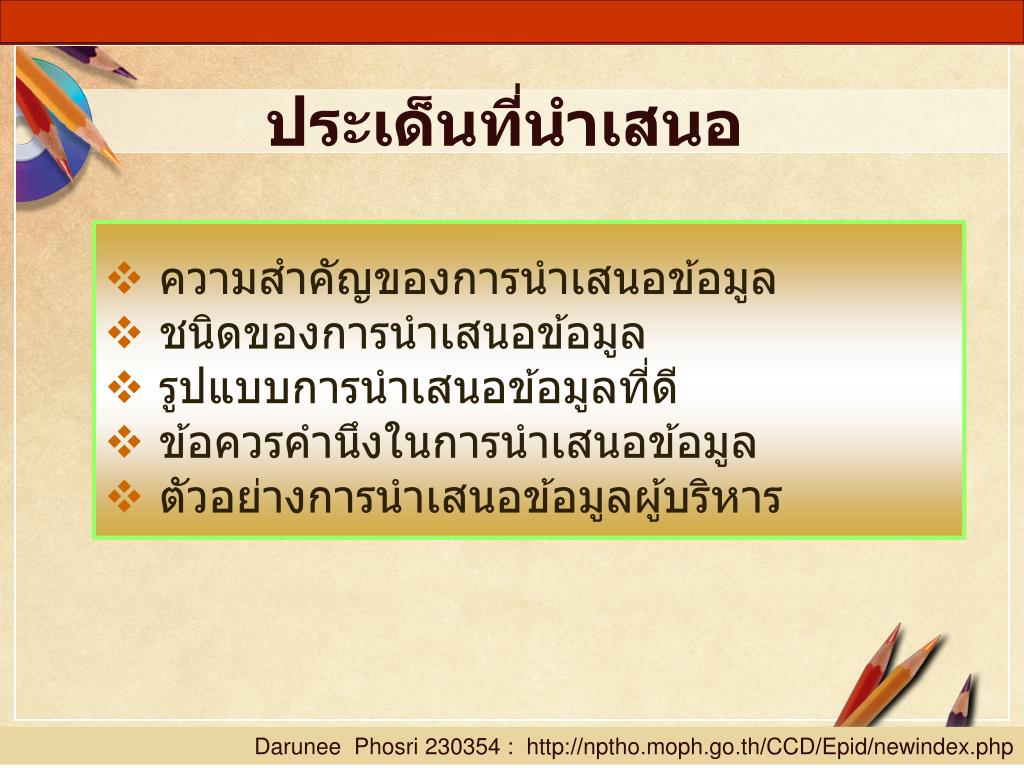 ประเด็นที่นำเสนอ

❖ ความสำคัญของการนำเสนอข้อมูล
❖ ชนิดของการนำเสนอข้อมูล
❖ รูปแบบการนำเสนอข้อมูลที่ดี
❖ ข้อควรคำนึงในการนำเสนอข้อมูล
❖ ตัวอย่างการนำเสนอข้อมูลผู้บริหาร

Darunee Phosri 230354 : http://nptho.moph.go.th/CCD/Epid/newindex.php